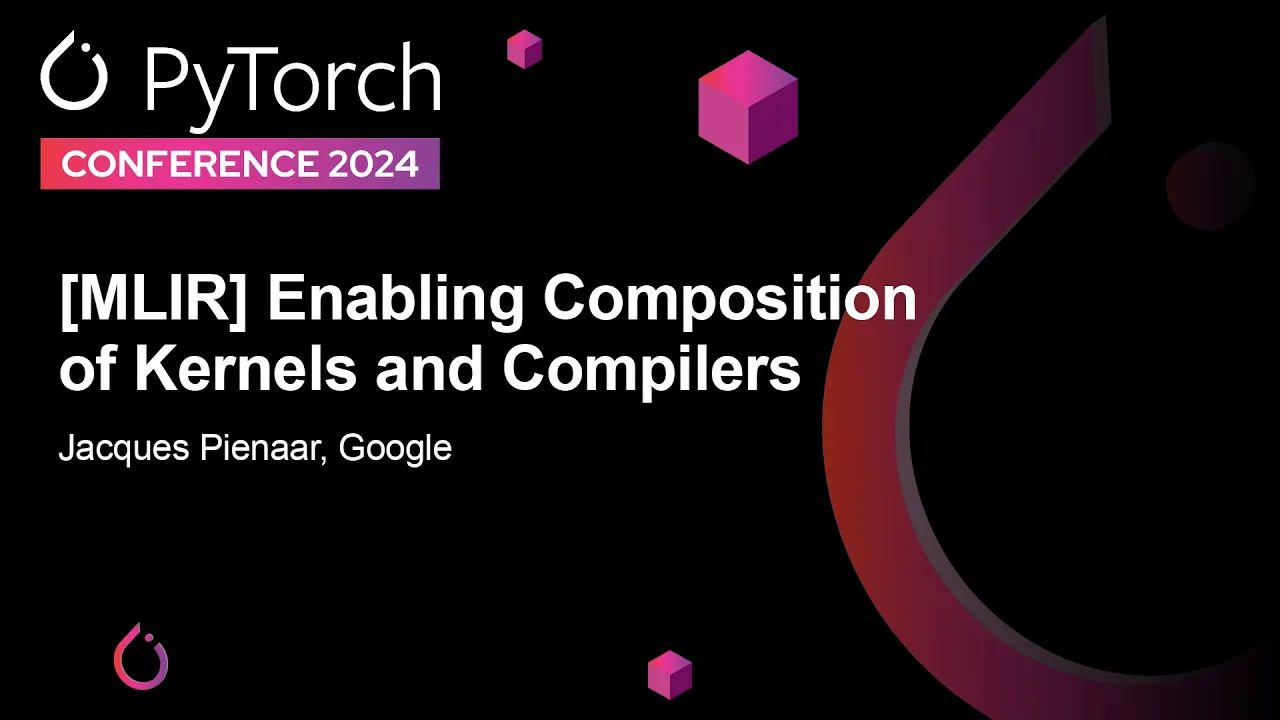 PyTorch
CONFERENCE 2024

[MLIR] Enabling Composition of Kernels and Compilers

Jacques Pienaar, Google